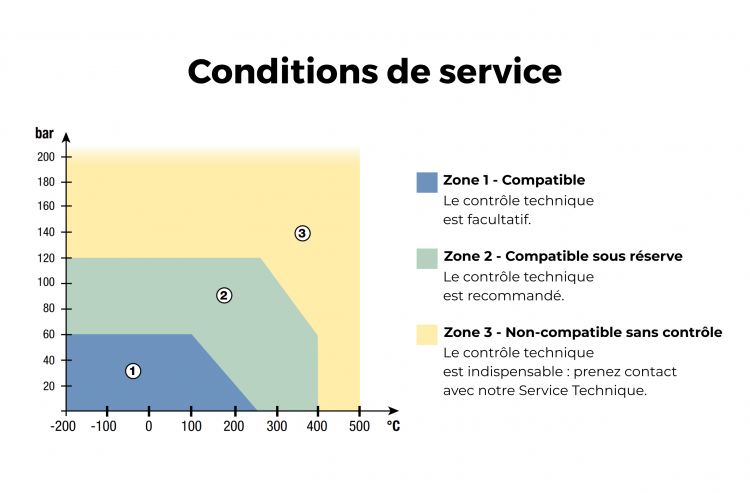 Conditions de service

bar
200
180
160
140
120
100
80
60
40
20
-200 -100 0 100 200 300 400 500 °C

1
2
3

Zone 1 - Compatible
Le contrôle technique est facultatif.

Zone 2 - Compatible sous réserve
Le contrôle technique est recommandé.

Zone 3 - Non-compatible sans contrôle
Le contrôle technique est indispensable : prenez contact avec notre Service Technique.